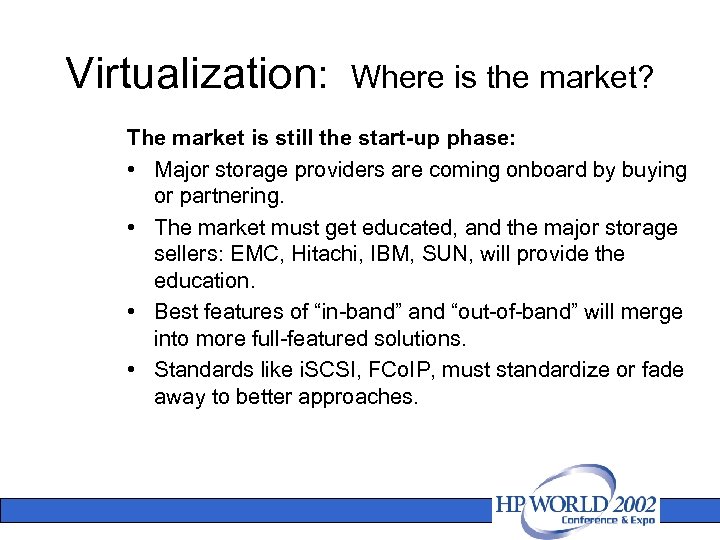 Virtualization: Where is the market?

The market is still the start-up phase:

• Major storage providers are coming onboard by buying or partnering.

• The market must get educated, and the major storage sellers: EMC, Hitachi, IBM, SUN, will provide the education.

• Best features of “in-band” and “out-of-band” will merge into more full-featured solutions.

• Standards like iSCSI, FCoIP, must standardize or fade away to better approaches.

HP WORLD 2002
Conference & Expo